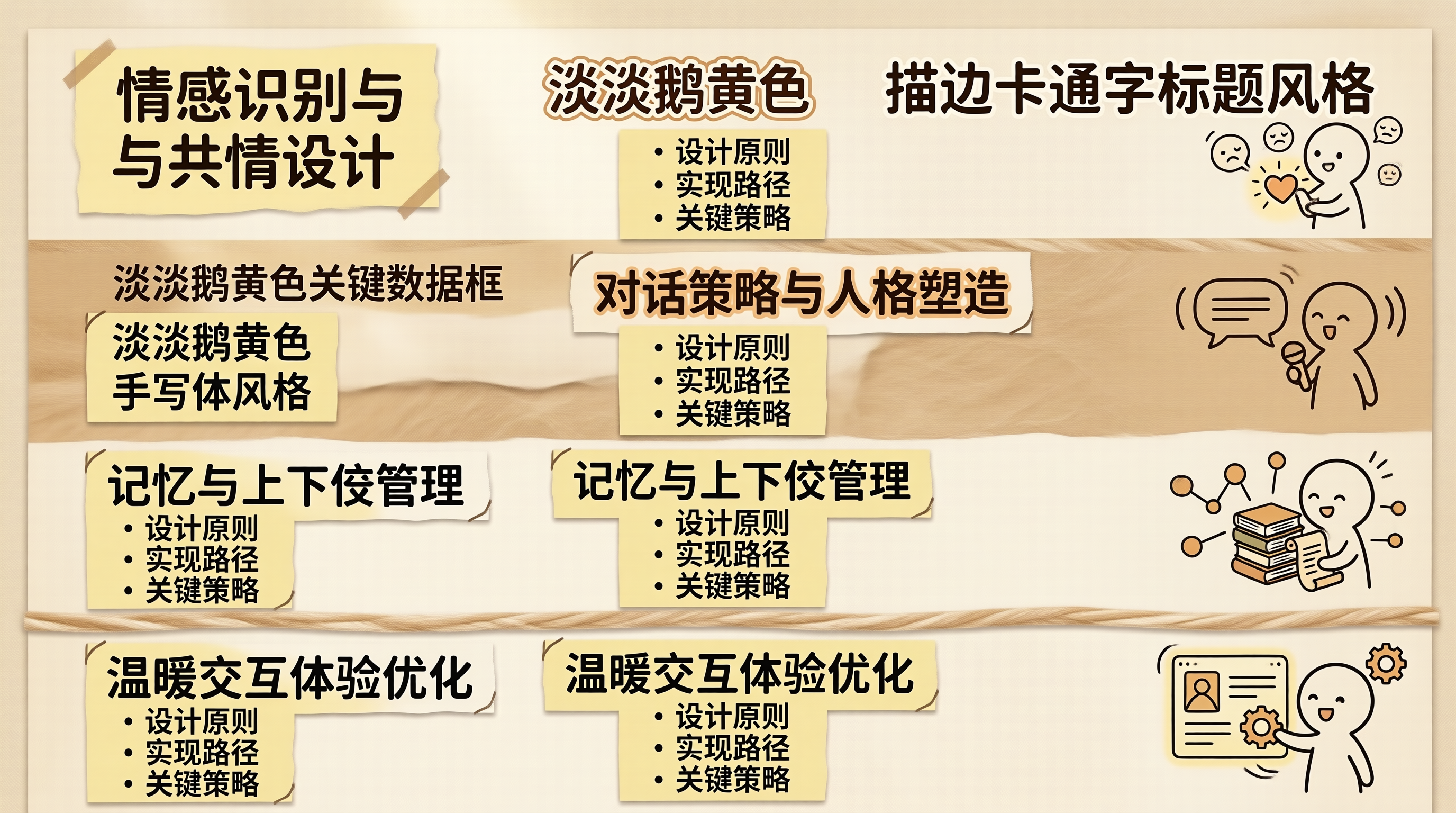 情感识别与
与共情设计

淡淡鹅黄色

描边卡通字标题风格

• 设计原则
• 实现路径
• 关键策略

淡淡鹅黄色关键数据框

淡淡鹅黄色
手写体风格

对话策略与人格塑造

• 设计原则
• 实现路径
• 关键策略

记忆与上下佼管理
• 设计原则
• 实现路径
• 关键策略

记忆与上下佼管理
• 设计原则
• 实现路径
• 关键策略

温暖交互体验优化
• 设计原则
• 实现路径
• 关键策略

温暖交互体验优化
• 设计原则
• 实现路径
• 关键策略